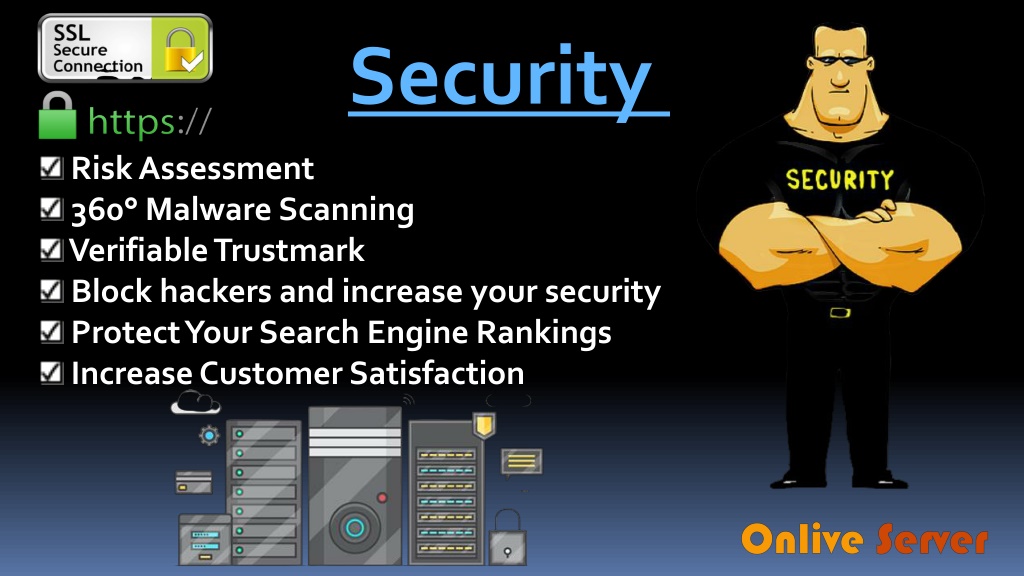 SSL
Secure
Connection

Security

https://

☑ Risk Assessment
☑ 360° Malware Scanning
☑ Verifiable Trustmark
☑ Block hackers and increase your security
☑ Protect Your Search Engine Rankings
☑ Increase Customer Satisfaction

SECURITY

Onlive Server